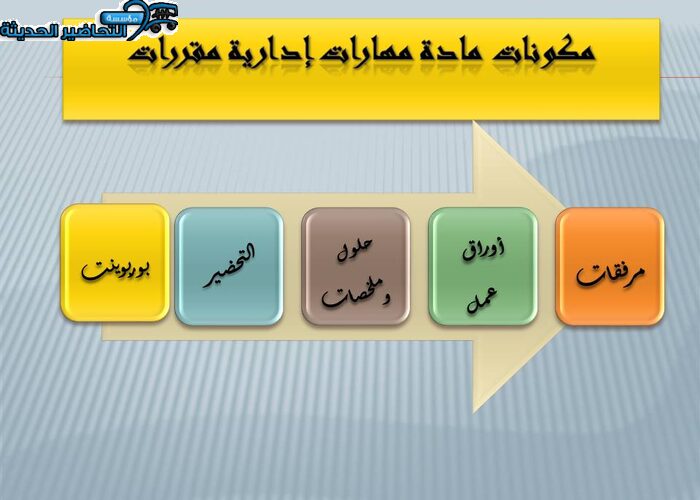 مؤسسة التحاضير الحديثة

مكونات مادة مهارات إدارية مقررات

مرفقات

أوراق عمل

حلول وملخصات

التحضير

بوربوينت